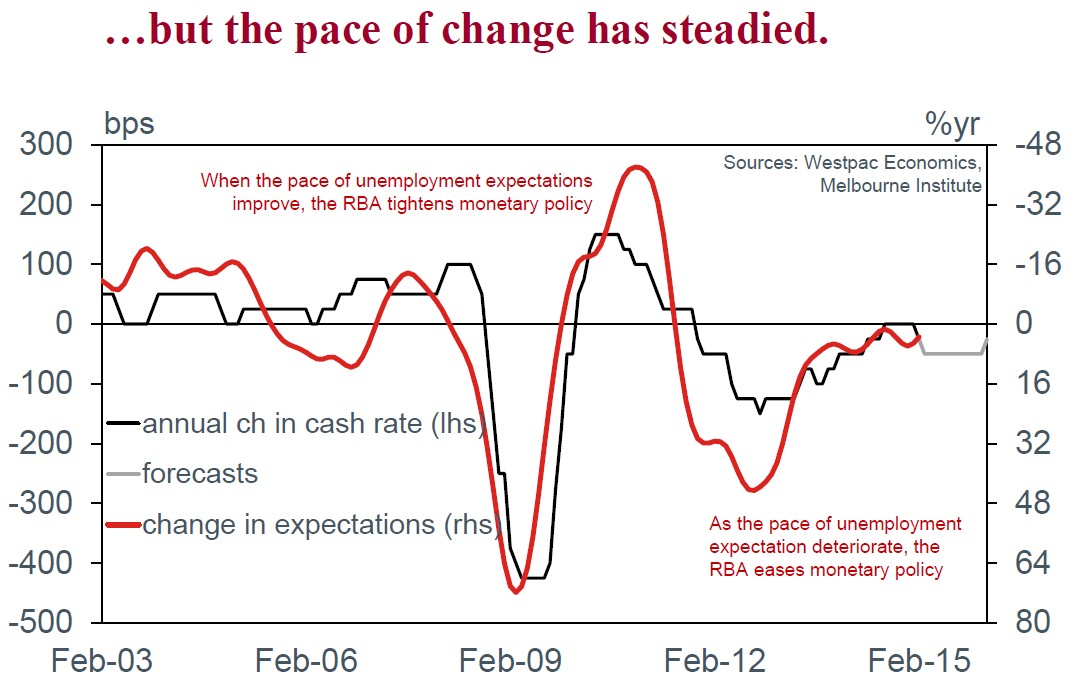 …but the pace of change has steadied.

bps

%yr

Sources: Westpac Economics, Melbourne Institute

When the pace of unemployment expectations improve, the RBA tightens monetary policy

300
200
100
0
-100
-200
-300
-400
-500

-48
-32
-16
0
16
32
48
64
80

annual ch in cash rate (lhs)
forecasts
change in expectations (rhs)

As the pace of unemployment expectation deteriorate, the RBA eases monetary policy

Feb-03
Feb-06
Feb-09
Feb-12
Feb-15